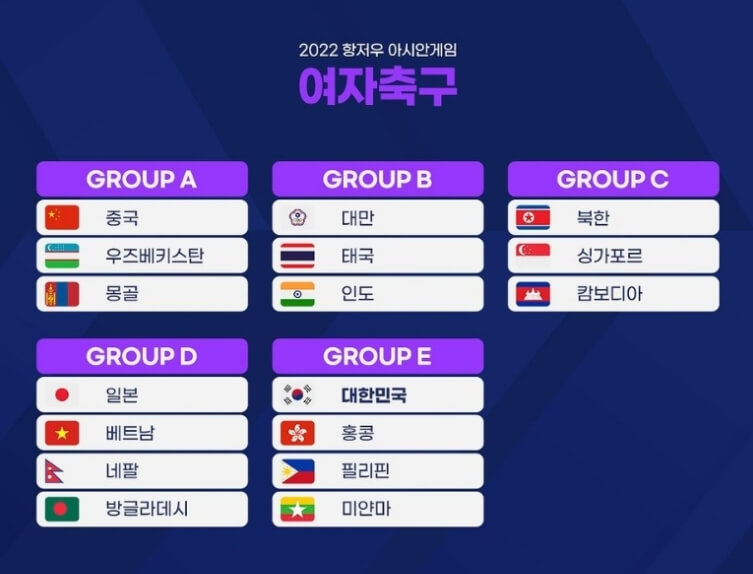 2022 항저우 아시안게임
여자축구

GROUP A
중국
우즈베키스탄
몽골

GROUP B
대만
태국
인도

GROUP C
북한
싱가포르
캄보디아

GROUP D
일본
베트남
네팔
방글라데시

GROUP E
대한민국
홍콩
필리핀
미얀마